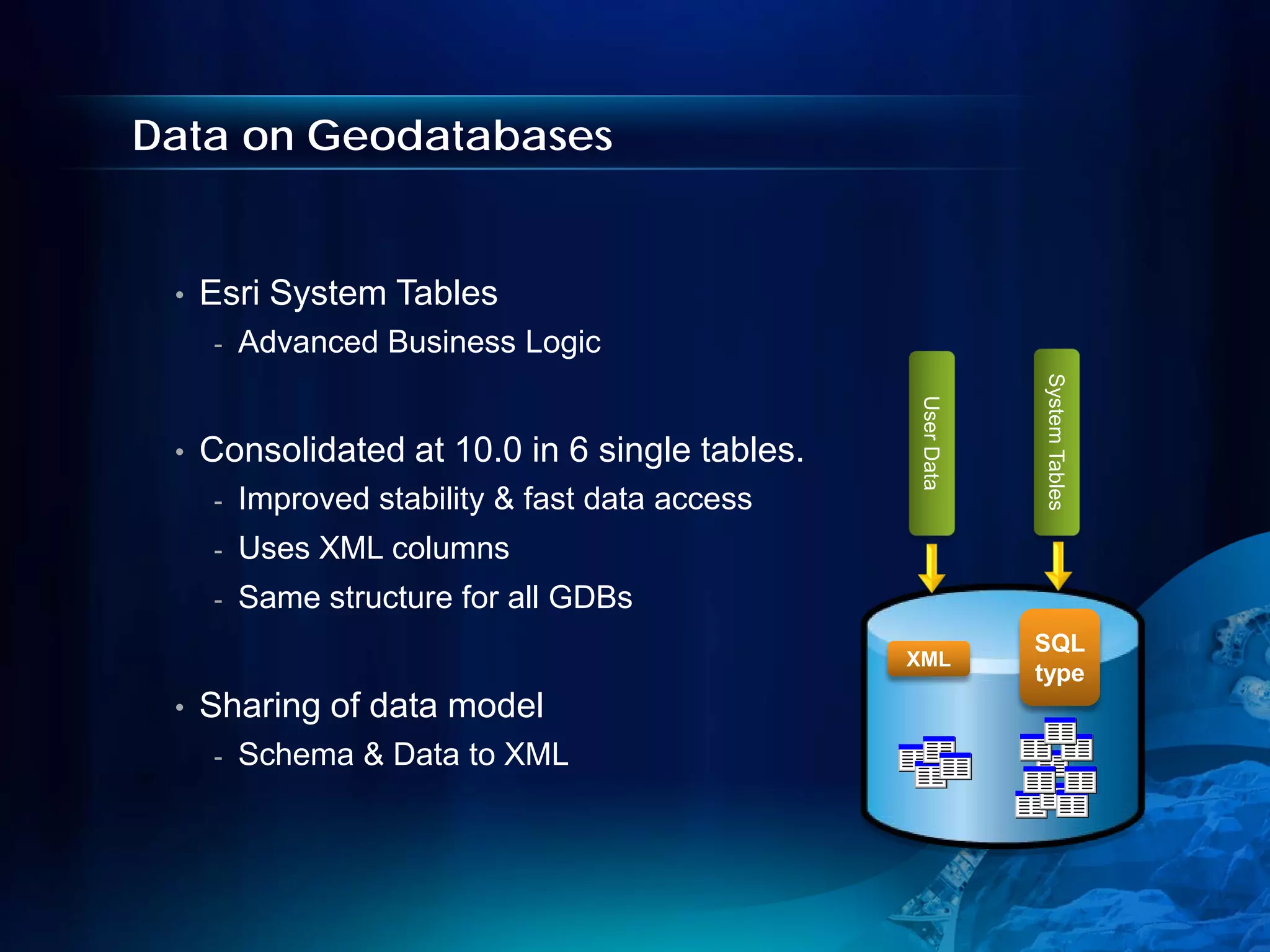 Data on Geodatabases

• Esri System Tables
- Advanced Business Logic

• Consolidated at 10.0 in 6 single tables.
- Improved stability & fast data access
- Uses XML columns
- Same structure for all GDBs

• Sharing of data model
- Schema & Data to XML

User Data

System Tables

XML

SQL type